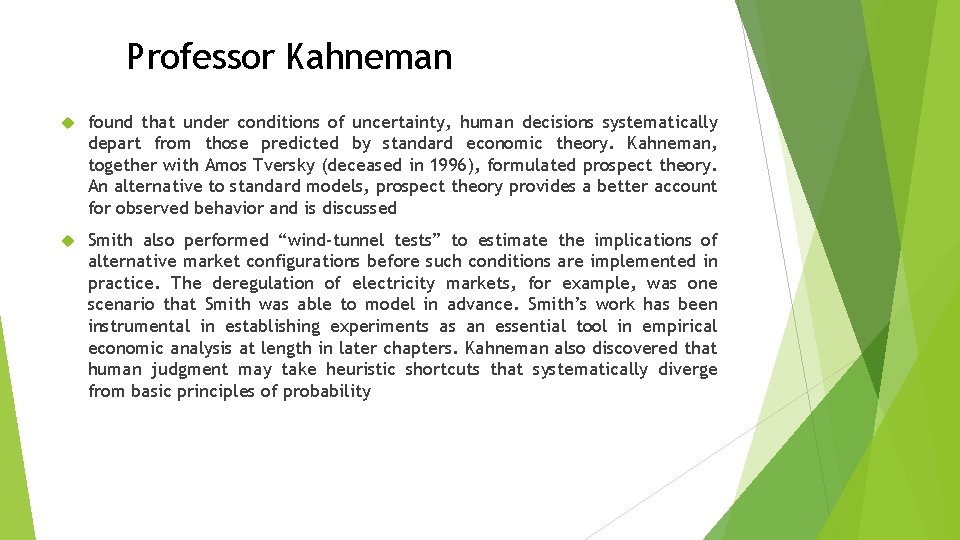 Professor Kahneman

found that under conditions of uncertainty, human decisions systematically depart from those predicted by standard economic theory. Kahneman, together with Amos Tversky (deceased in 1996), formulated prospect theory. An alternative to standard models, prospect theory provides a better account for observed behavior and is discussed

Smith also performed “wind-tunnel tests” to estimate the implications of alternative market configurations before such conditions are implemented in practice. The deregulation of electricity markets, for example, was one scenario that Smith was able to model in advance. Smith’s work has been instrumental in establishing experiments as an essential tool in empirical economic analysis at length in later chapters. Kahneman also discovered that human judgment may take heuristic shortcuts that systematically diverge from basic principles of probability